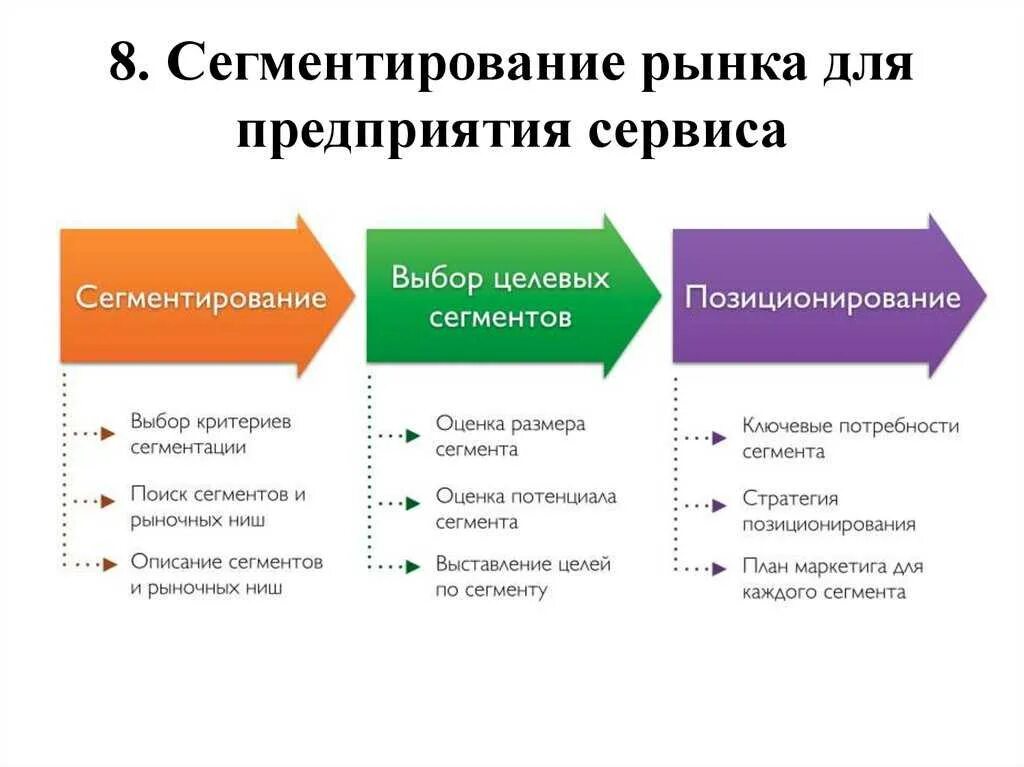 8. Сегментирование рынка для предприятия сервиса

Сегментирование

Выбор критериев сегментации

Поиск сегментов и рыночных ниш

Описание сегментов и рыночных ниш

Выбор целевых сегментов

Оценка размера сегмента

Оценка потенциала сегмента

Выставление целей по сегменту

Позиционирование

Ключевые потребности сегмента

Стратегия позиционирования

План маркетига для каждого сегмента